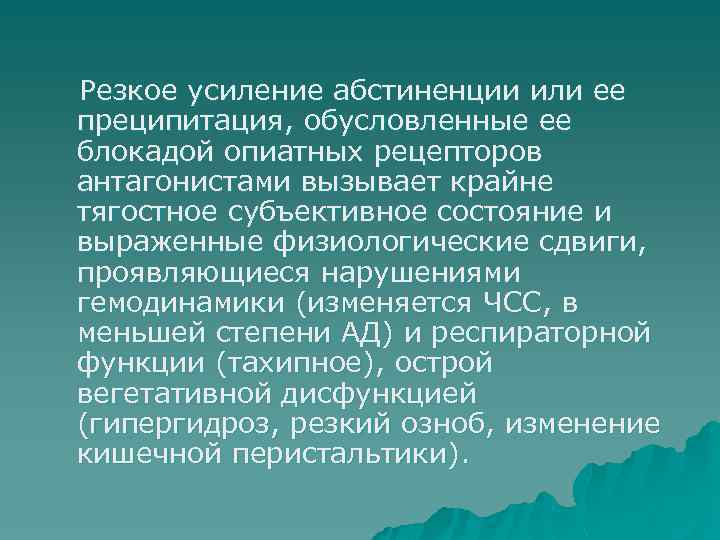 Резкое усиление абстиненции или ее преципитация, обусловленные ее блокадой опиатных рецепторов антагонистами вызывает крайне тягостное субъективное состояние и выраженные физиологические сдвиги, проявляющиеся нарушениями гемодинамики (изменяется ЧСС, в меньшей степени АД) и респираторной функции (тахипное), острой вегетативной дисфункцией (гипергидроз, резкий озноб, изменение кишечной перистальтики).